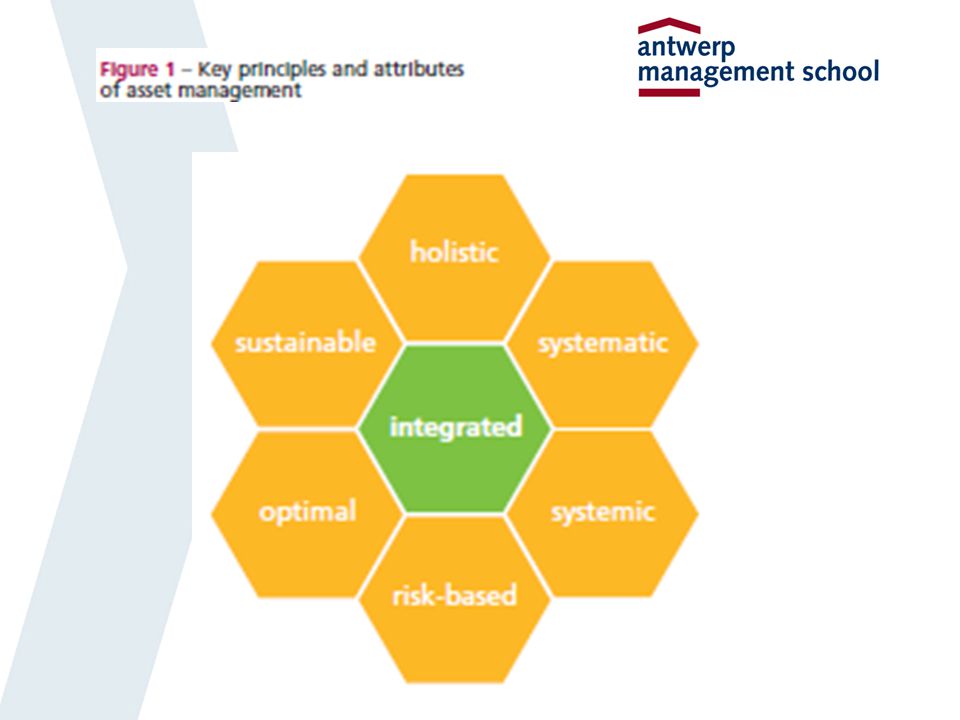 Figure 1 – Key principles and attributes of asset management

antwerp management school

holistic

sustainable

systematic

integrated

optimal

systemic

risk-based